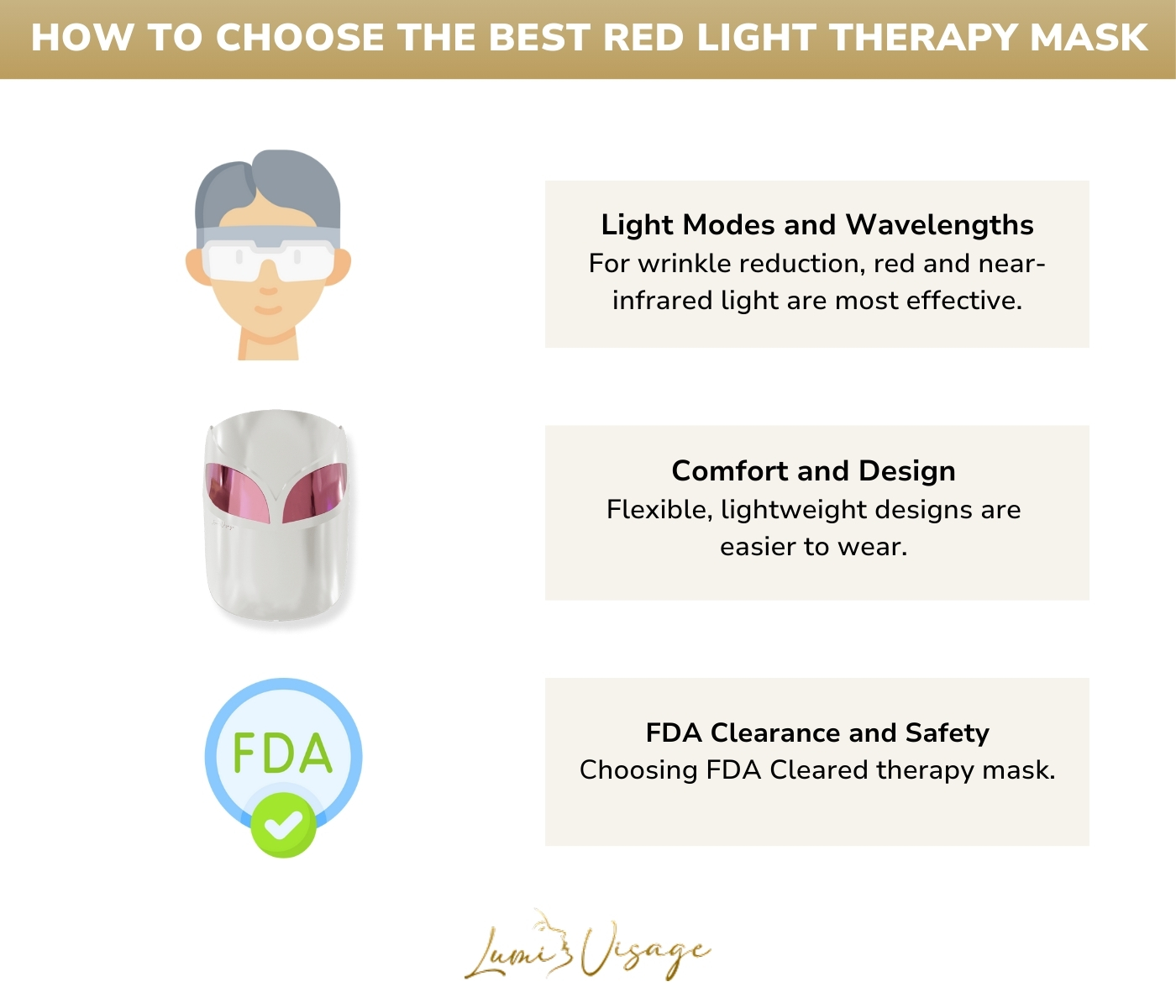 HOW TO CHOOSE THE BEST RED LIGHT THERAPY MASK

Light Modes and Wavelengths
For wrinkle reduction, red and near-infrared light are most effective.

Comfort and Design
Flexible, lightweight designs are easier to wear.

FDA

FDA Clearance and Safety
Choosing FDA Cleared therapy mask.

Lumi Visage